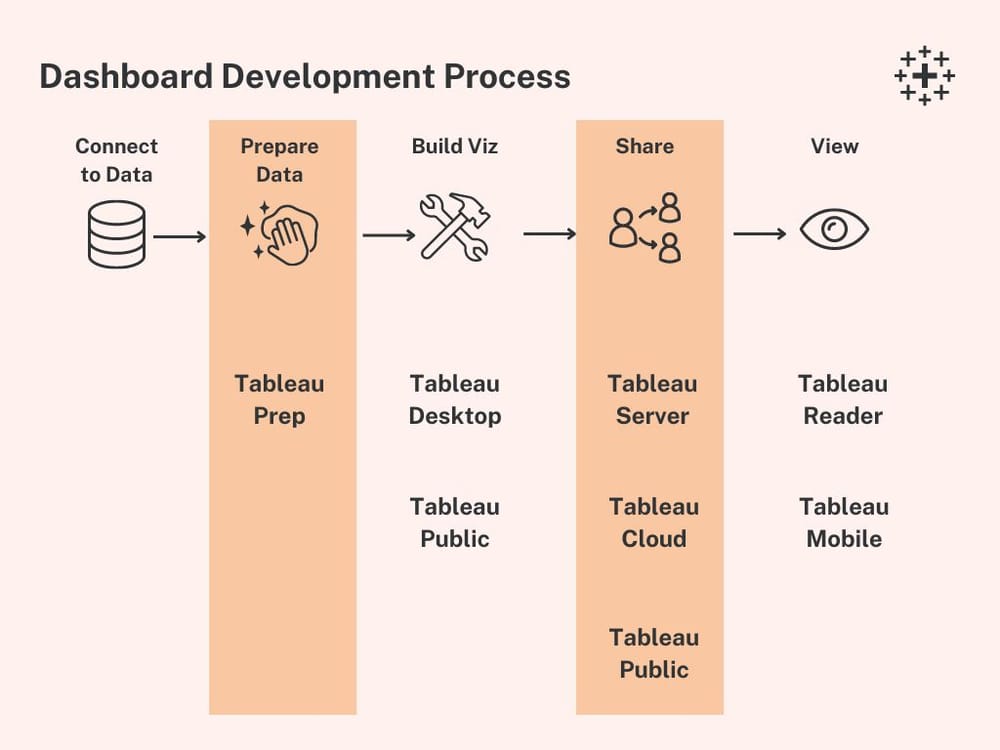 Dashboard Development Process

Connect to Data

Prepare Data

Tableau Prep

Build Viz

Tableau Desktop

Tableau Public

Share

Tableau Server

Tableau Cloud

Tableau Public

View

Tableau Reader

Tableau Mobile